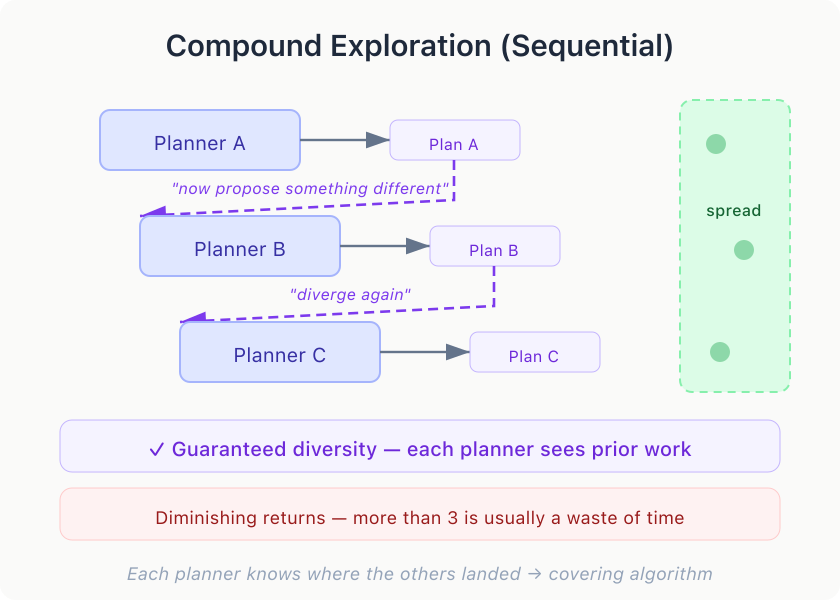 Compound Exploration (Sequential)

Planner A

Plan A

"now propose something different"

Planner B

Plan B

"diverge again"

Planner C

Plan C

spread

✓ Guaranteed diversity — each planner sees prior work

Diminishing returns — more than 3 is usually a waste of time

Each planner knows where the others landed → covering algorithm